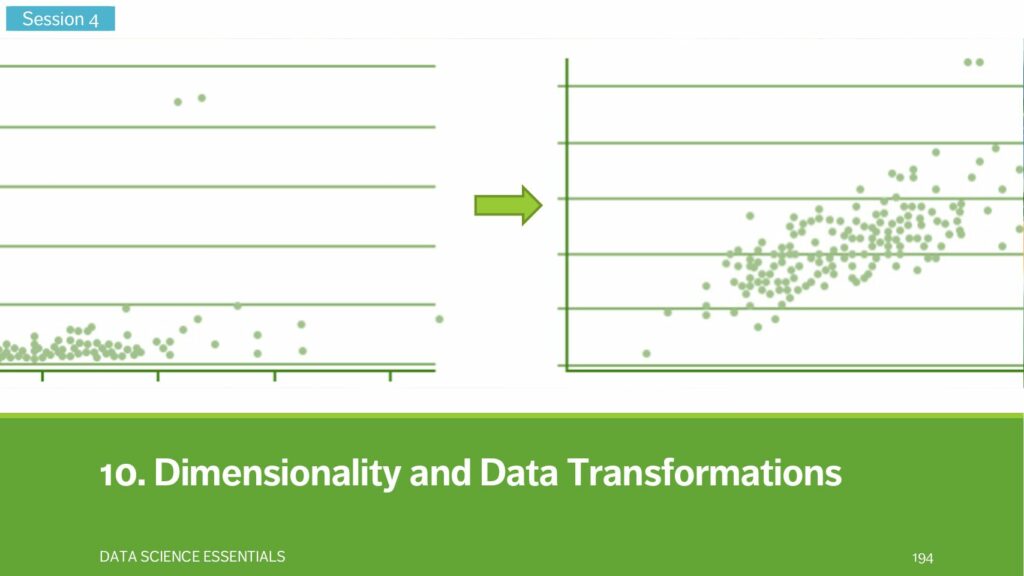 Session 4

10. Dimensionality and Data Transformations

DATA SCIENCE ESSENTIALS

194